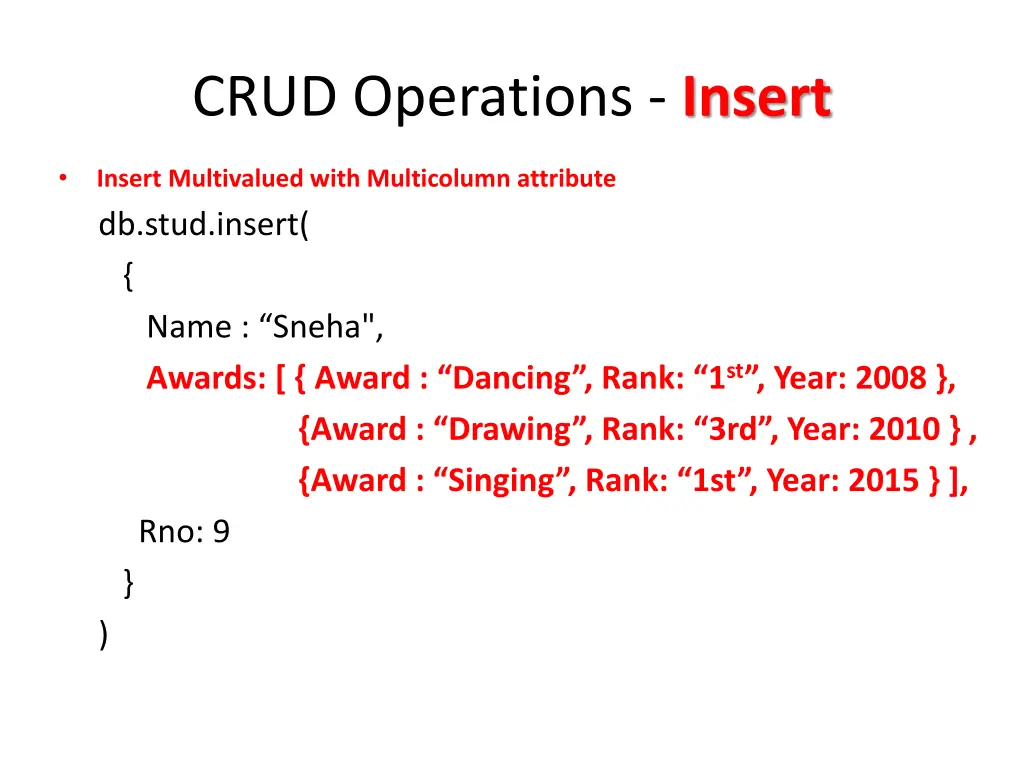 CRUD Operations - Insert

• Insert Multivalued with Multicolumn attribute

db.stud.insert(
{
Name : “Sneha",
Awards: [ { Award : “Dancing”, Rank: “1$^{st}$”, Year: 2008 },
{Award : “Drawing”, Rank: “3rd”, Year: 2010 } ,
{Award : “Singing”, Rank: “1st”, Year: 2015 } ],
Rno: 9
}
)